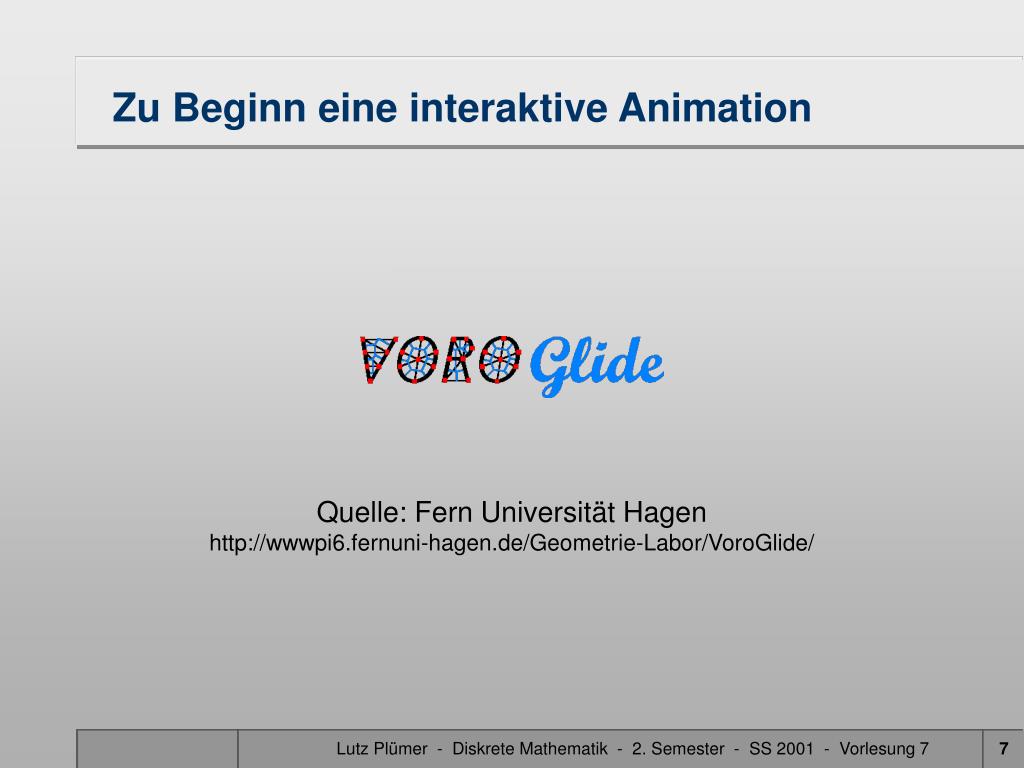 Zu Beginn eine interaktive Animation

VORO Glide

Quelle: Fern Universität Hagen
http://wwwpi6.fernuni-hagen.de/Geometrie-Labor/VoroGlide/

Lutz Plümer - Diskrete Mathematik - 2. Semester - SS 2001 - Vorlesung 7

7